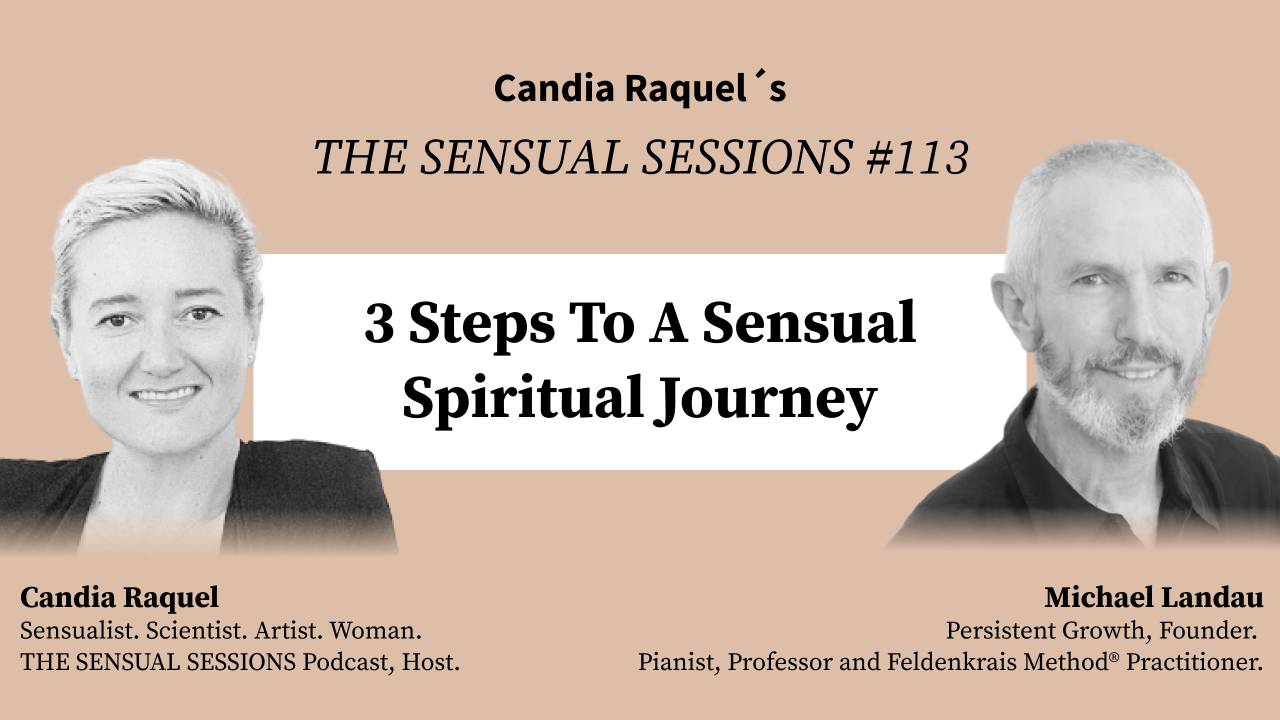 Candia Raquel´s

THE SENSUAL SESSIONS #113

3 Steps To A Sensual Spiritual Journey

Candia Raquel
Sensualist. Scientist. Artist. Woman.
THE SENSUAL SESSIONS Podcast, Host.

Michael Landau
Persistent Growth, Founder.
Pianist, Professor and Feldenkrais Method® Practitioner.